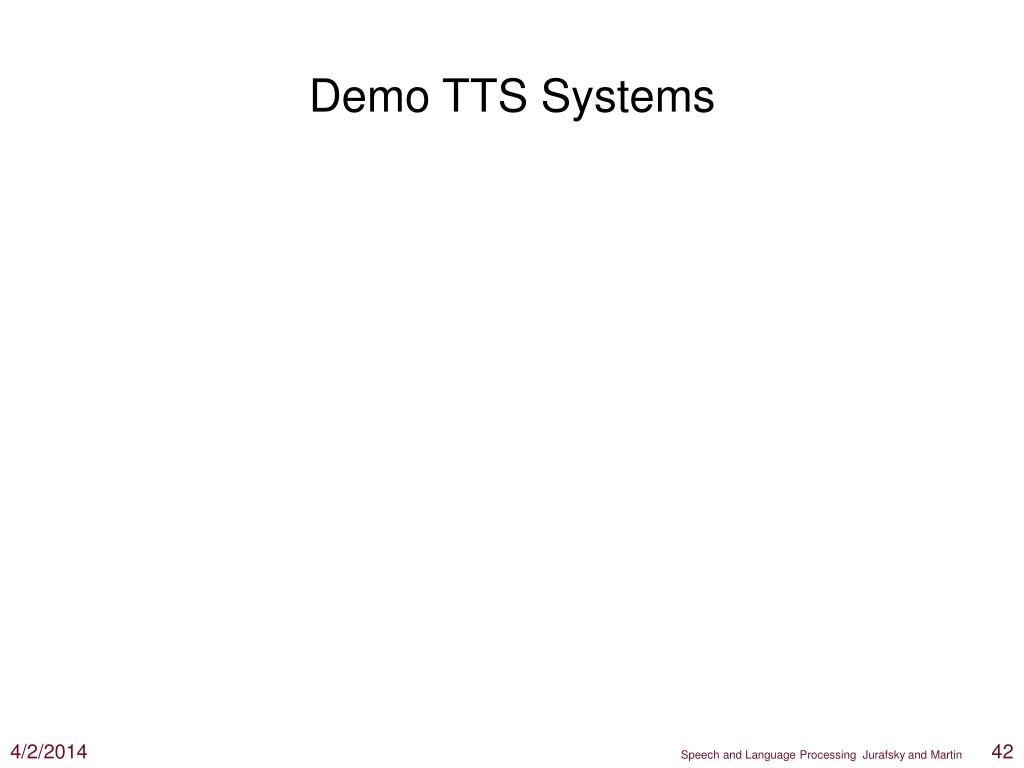 Demo TTS Systems

4/2/2014

Speech and Language Processing Jurafsky and Martin

42